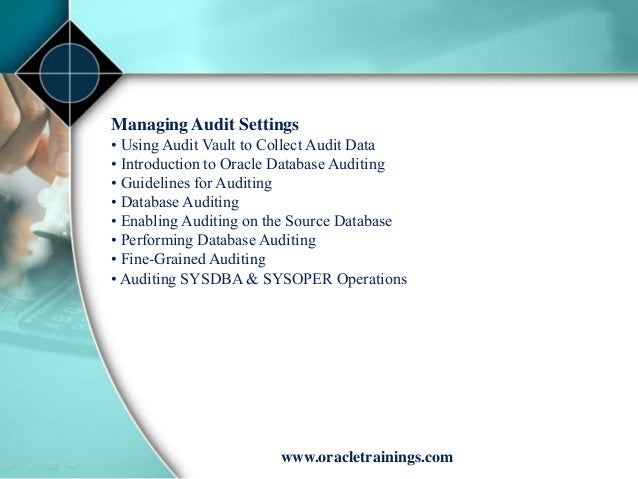 Managing Audit Settings
• Using Audit Vault to Collect Audit Data
• Introduction to Oracle Database Auditing
• Guidelines for Auditing
• Database Auditing
• Enabling Auditing on the Source Database
• Performing Database Auditing
• Fine-Grained Auditing
• Auditing SYSDBA & SYSOPER Operations

www.oracletrainings.com